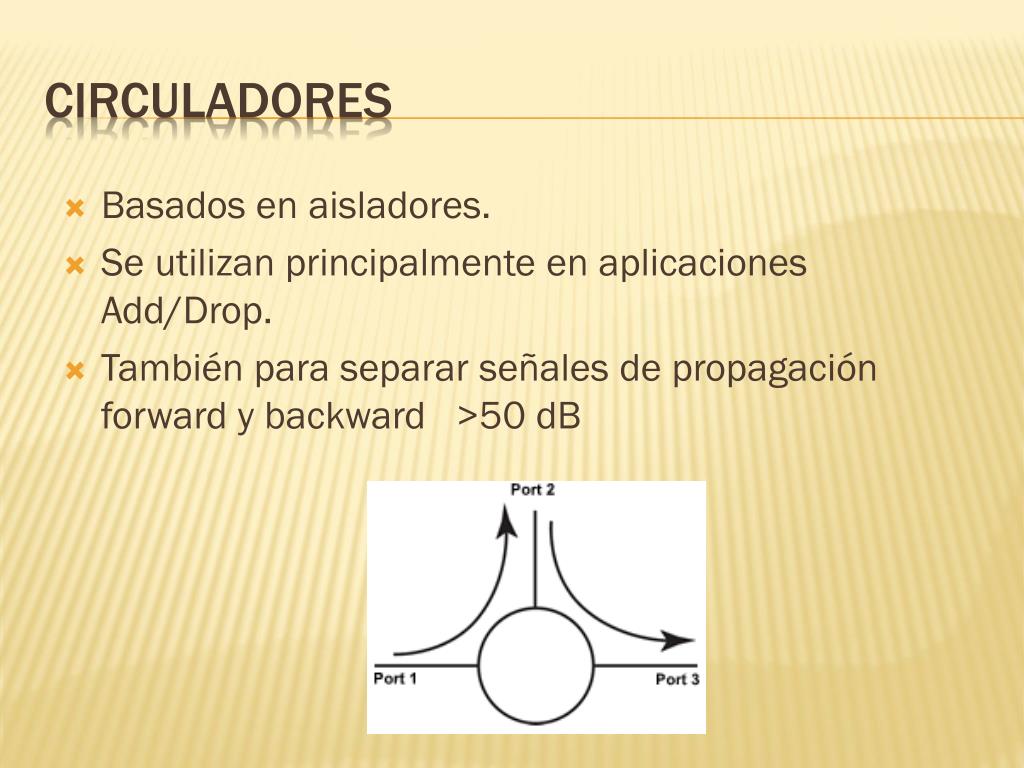 CIRCULADORES

Basados en aisladores.

Se utilizan principalmente en aplicaciones Add/Drop.

También para separar señales de propagación forward y backward >50 dB

Port 2

Port 1

Port 3